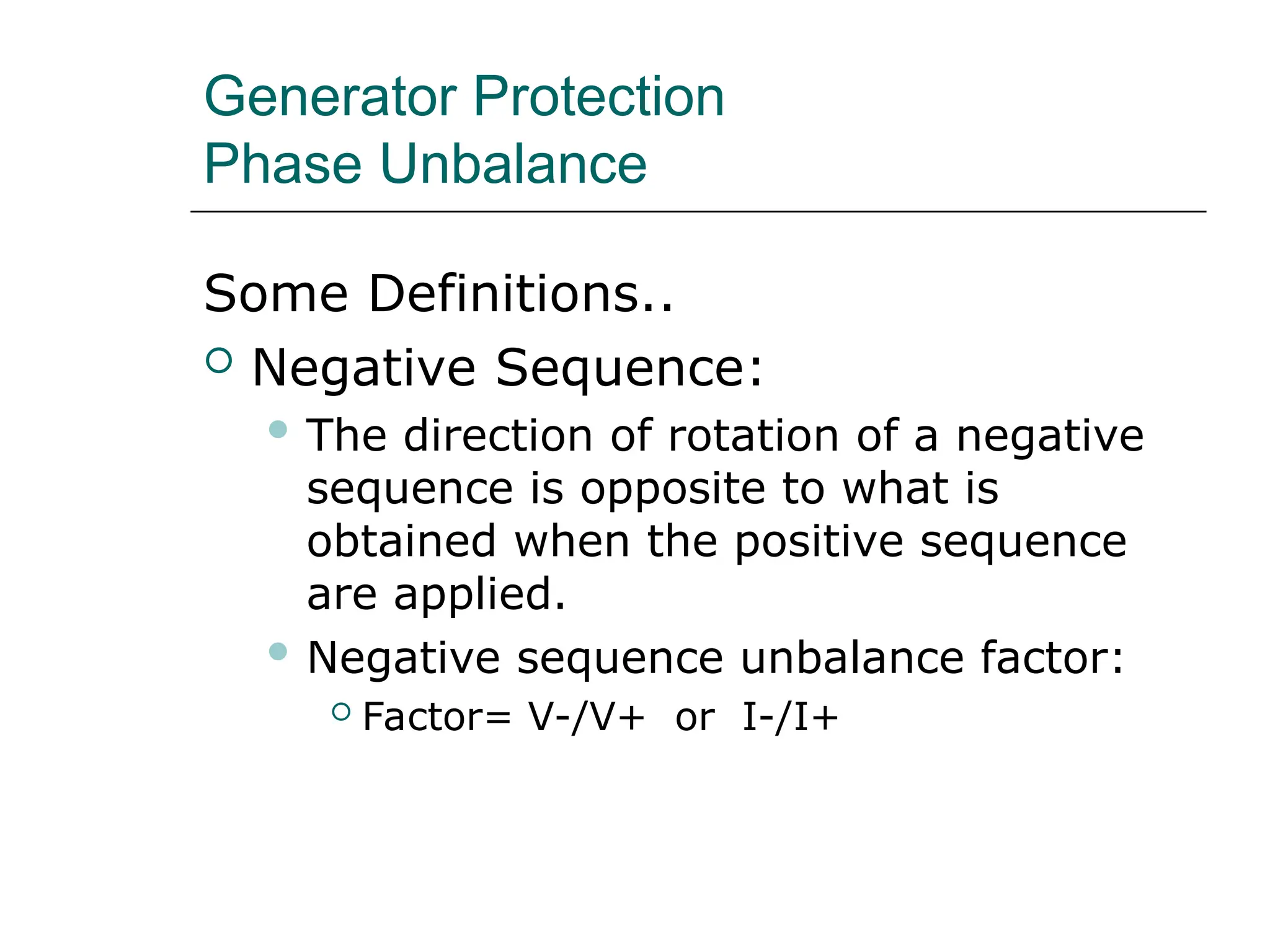 Generator Protection
Phase Unbalance

Some Definitions..

Negative Sequence:

The direction of rotation of a negative sequence is opposite to what is obtained when the positive sequence are applied.

Negative sequence unbalance factor:

Factor= V-/V+ or I-/I+